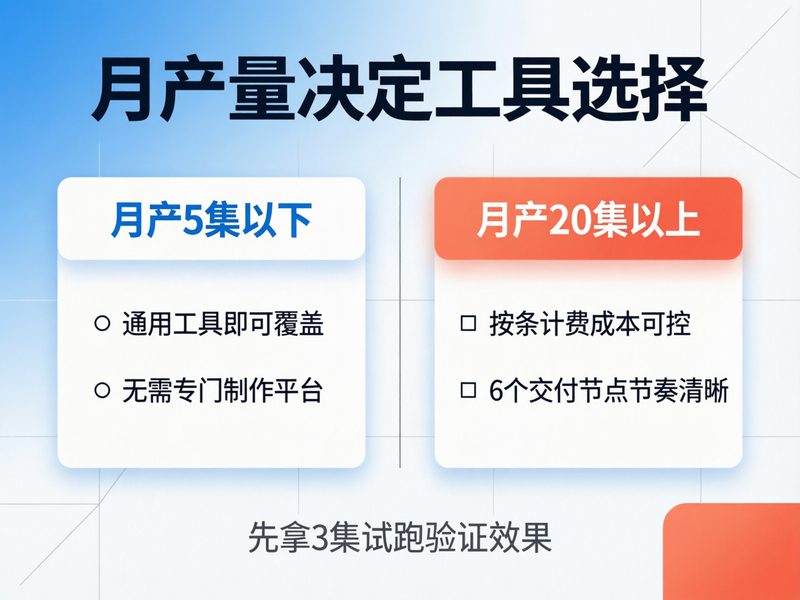 月产量决定工具选择

月产5集以下

○ 通用工具即可覆盖

○ 无需专门制作平台

月产20集以上

□ 按条计费成本可控

□ 6个交付节点节奏清晰

先拿3集试跑验证效果